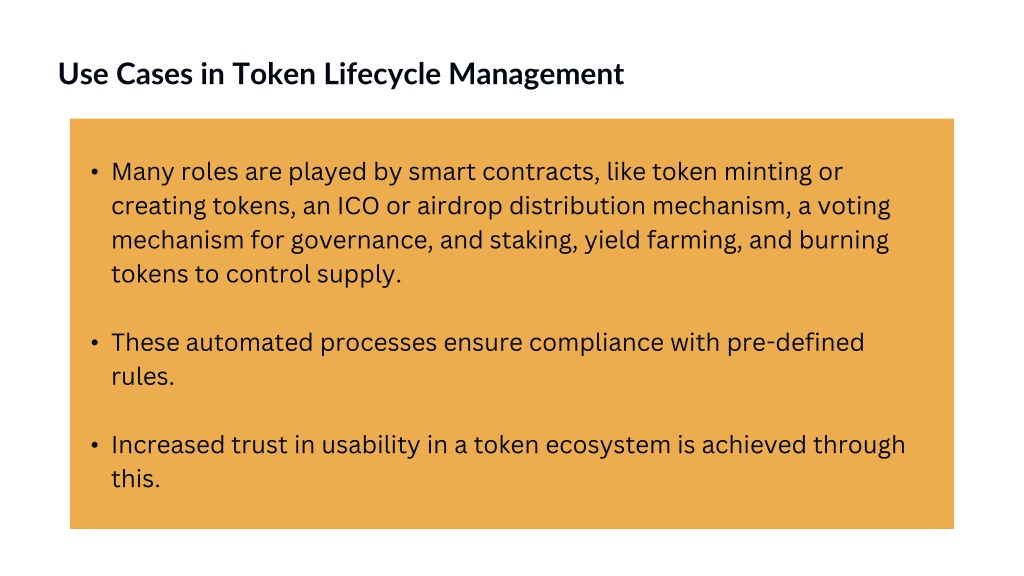 Use Cases in Token Lifecycle Management

• Many roles are played by smart contracts, like token minting or creating tokens, an ICO or airdrop distribution mechanism, a voting mechanism for governance, and staking, yield farming, and burning tokens to control supply.

• These automated processes ensure compliance with pre-defined rules.

• Increased trust in usability in a token ecosystem is achieved through this.